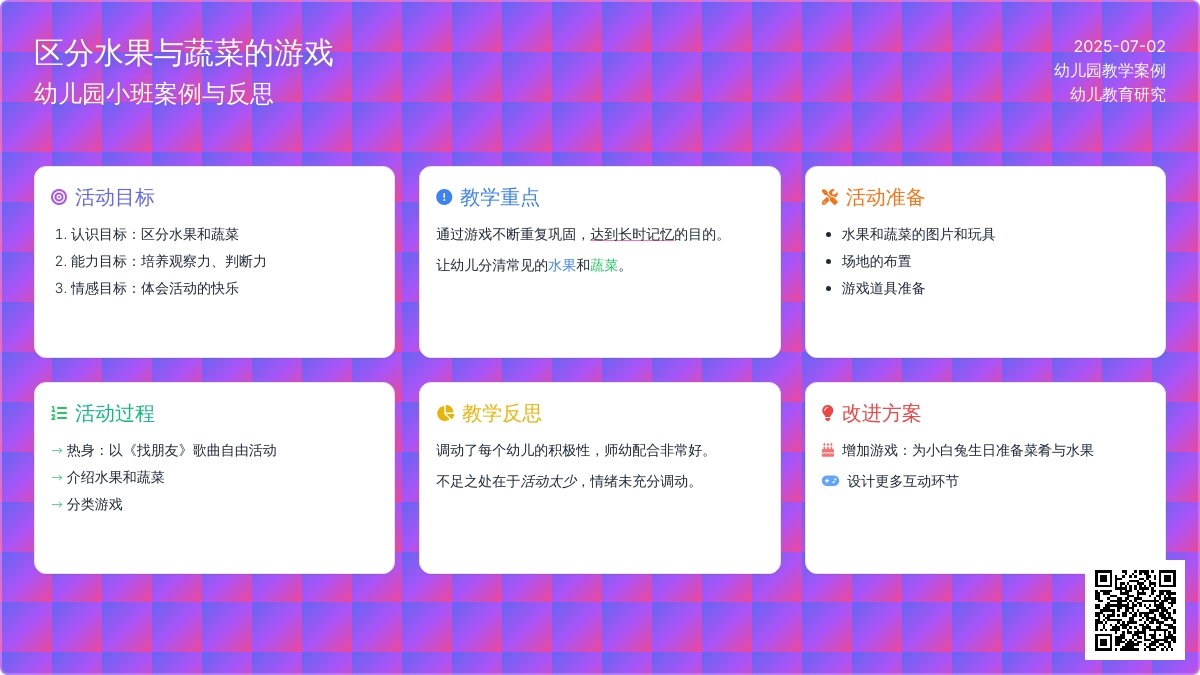 区分水果与蔬菜的游戏
幼儿园小班案例与反思

2025-07-02
幼儿园教学案例
幼儿教育研究

活动目标

1. 认识目标：区分水果和蔬菜
2. 能力目标：培养观察力、判断力
3. 情感目标：体会活动的快乐

教学重点

通过游戏不断重复巩固，达到长时记忆的目的。

让幼儿分清常见的水果和蔬菜。

活动准备

- 水果和蔬菜的图片和玩具
- 场地的布置
- 游戏道具准备

活动过程

→ 热身：以《找朋友》歌曲自由活动
→ 介绍水果和蔬菜
→ 分类游戏

教学反思

调动了每个幼儿的积极性，师幼配合非常好。

不足之处在于活动太少，情绪未充分调动。

改进方案

增加游戏：为小白兔生日准备菜肴与水果
设计更多互动环节